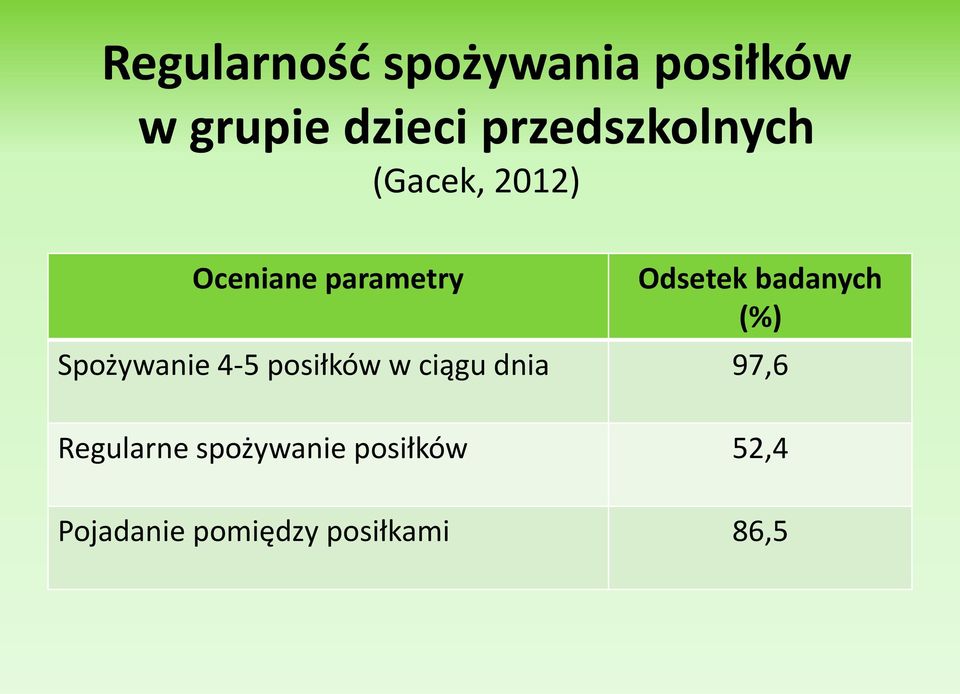 Regularność spożywania posiłków w grupie dzieci przedszkolnych
(Gacek, 2012)

| Oceniane parametry | Odsetek badanych (%) |
|---|---|
| Spożywanie 4-5 posiłków w ciągu dnia | 97,6 |
| Regularne spożywanie posiłków | 52,4 |
| Pojadanie pomiędzy posiłkami | 86,5 |